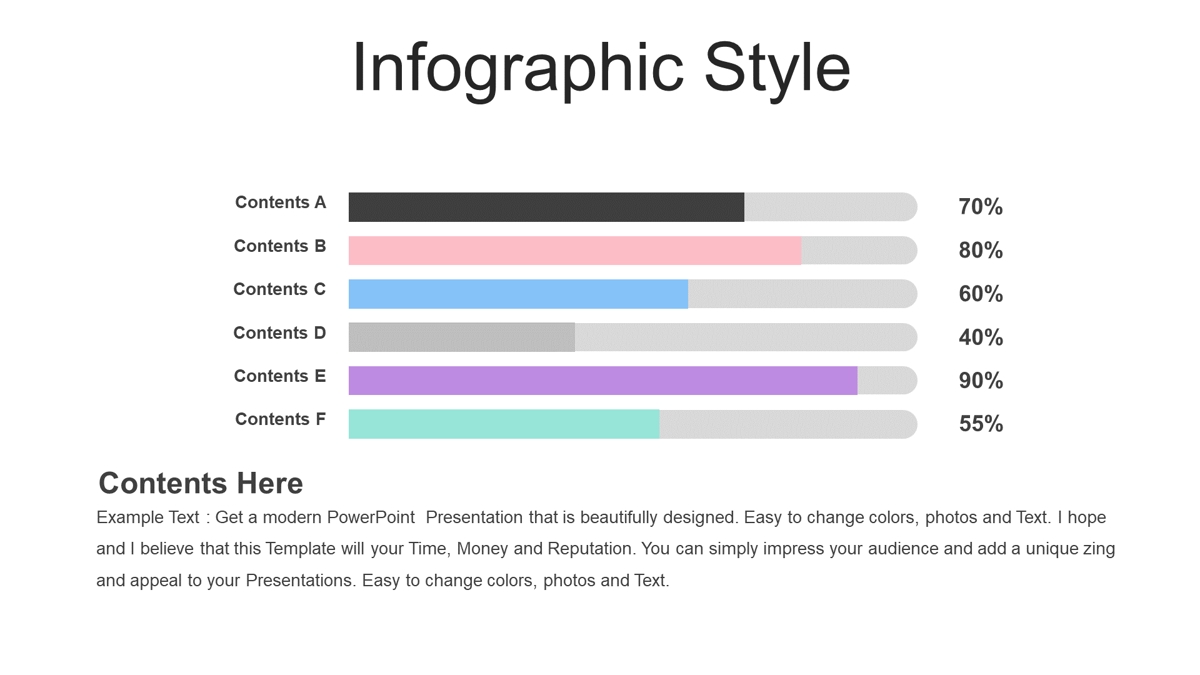 Infographic Style

Contents A 70%
Contents B 80%
Contents C 60%
Contents D 40%
Contents E 90%
Contents F 55%

Contents Here

Example Text : Get a modern PowerPoint Presentation that is beautifully designed. Easy to change colors, photos and Text. I hope and I believe that this Template will your Time, Money and Reputation. You can simply impress your audience and add a unique zing and appeal to your Presentations. Easy to change colors, photos and Text.